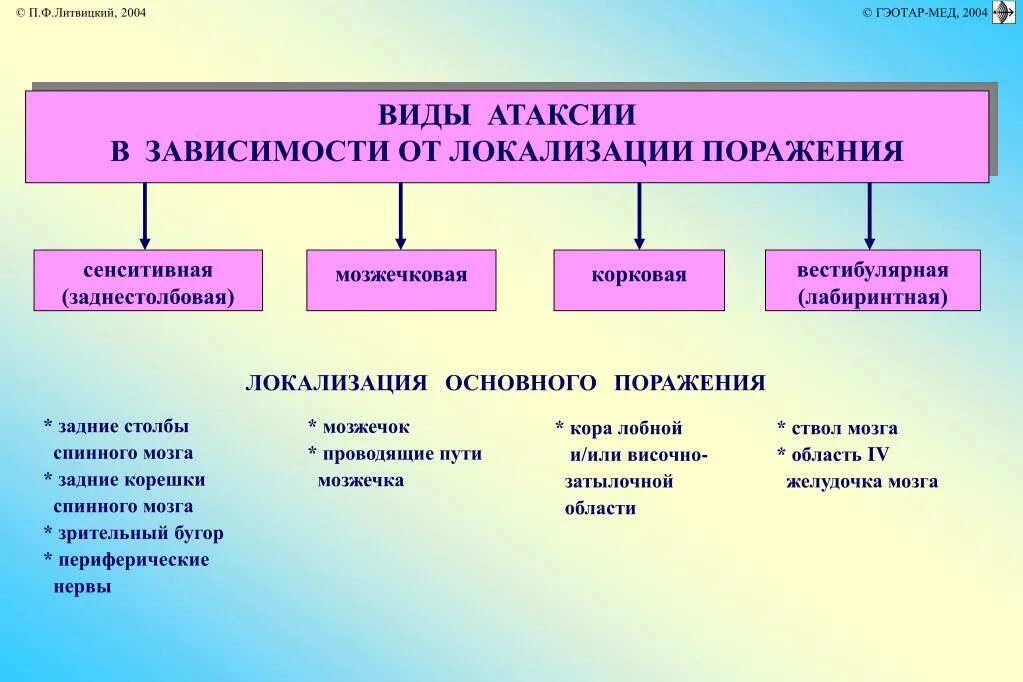 © П.Ф.Литвицкий, 2004

© ГЭОТАР-МЕД, 2004

ВИДЫ АТАКСИИ
В ЗАВИСИМОСТИ ОТ ЛОКАЛИЗАЦИИ ПОРАЖЕНИЯ

сенситивная (заднестолбовая)

мозжечковая

корковая

вестибулярная (лабиринтная)

ЛОКАЛИЗАЦИЯ ОСНОВНОГО ПОРАЖЕНИЯ

* задние столбы спинного мозга
* задние корешки спинного мозга
* зрительный бугор
* периферические нервы

* мозжечок
* проводящие пути мозжечка

* кора лобной и/или височно-затылочной области

* ствол мозга
* область IV желудочка мозга